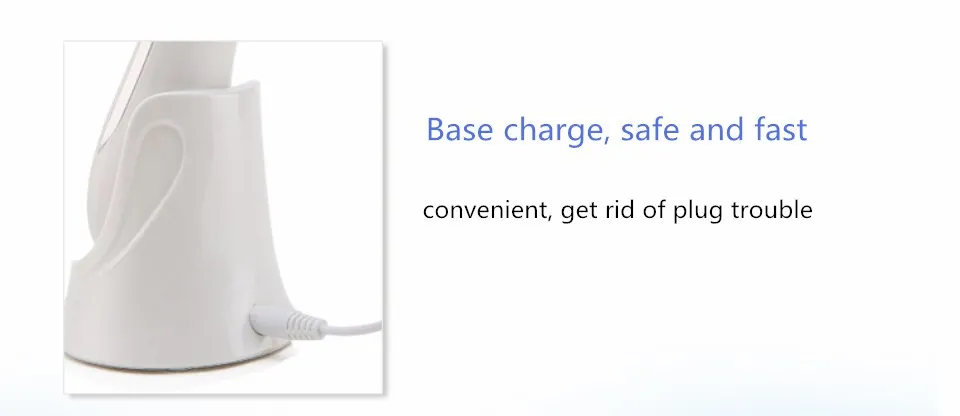 Base charge, safe and fast

convenient, get rid of plug trouble